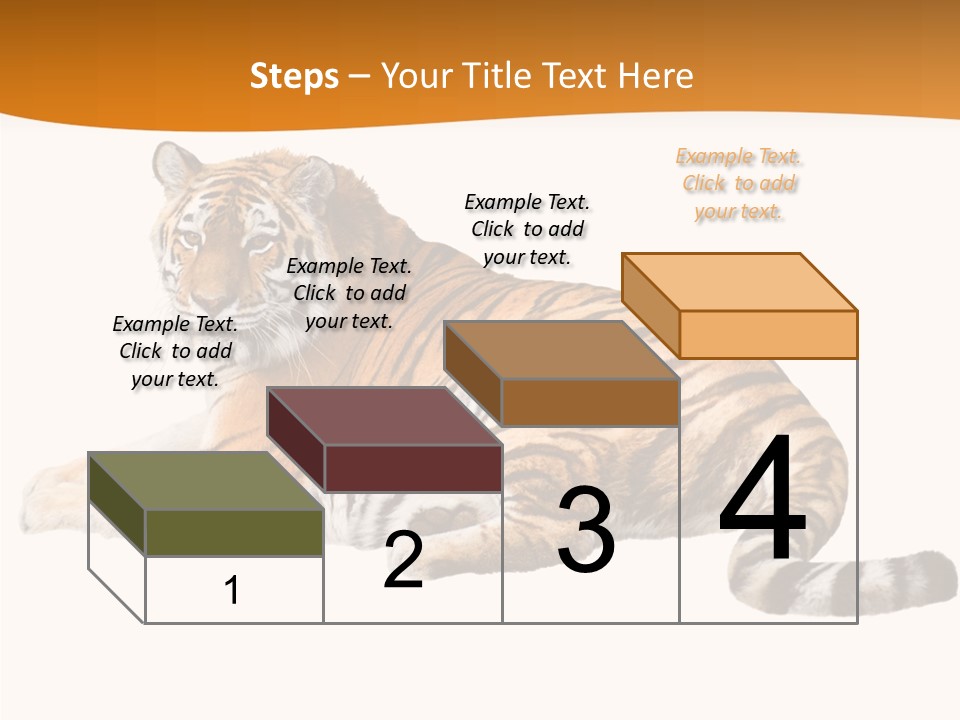 Steps – Your Title Text Here

Example Text. Click to add your text.

Example Text. Click to add your text.

Example Text. Click to add your text.

Example Text. Click to add your text.

1

2

3

4